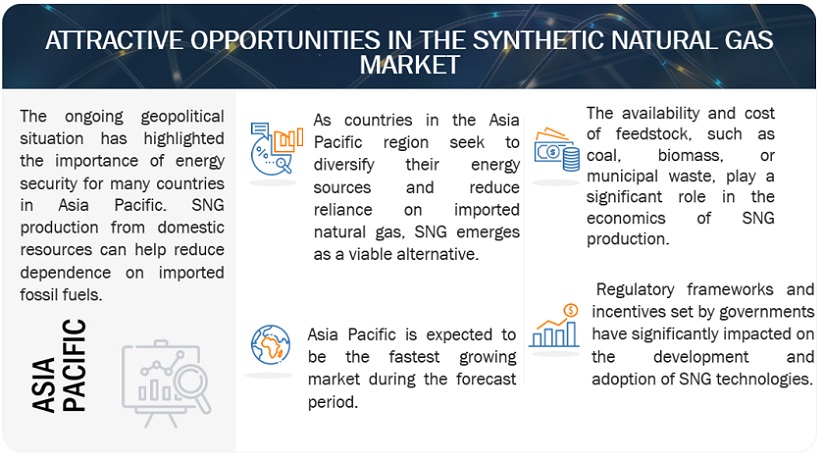 ATTRACTIVE OPPORTUNITIES IN THE SYNTHETIC NATURAL GAS MARKET

The ongoing geopolitical situation has highlighted the importance of energy security for many countries in Asia Pacific. SNG production from domestic resources can help reduce dependence on imported fossil fuels.

ASIA PACIFIC

As countries in the Asia Pacific region seek to diversify their energy sources and reduce reliance on imported natural gas, SNG emerges as a viable alternative.

Asia Pacific is expected to be the fastest growing market during the forecast period.

The availability and cost of feedstock, such as coal, biomass, or municipal waste, play a significant role in the economics of SNG production.

Regulatory frameworks and incentives set by governments have significantly impacted on the development and adoption of SNG technologies.